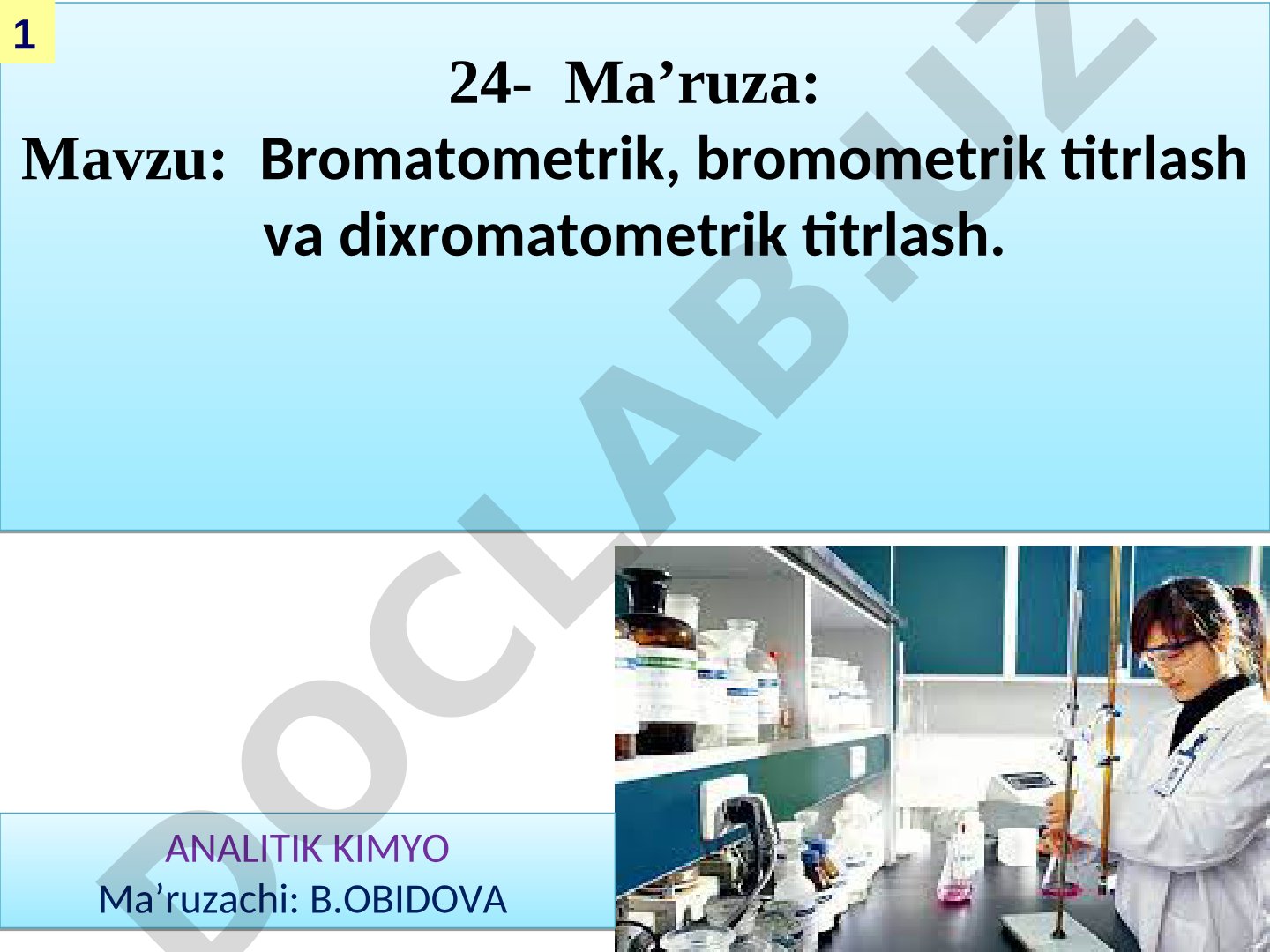 1

24- Ma’ruza:
Mavzu: Bromatometrik, bromometrik titrlash va dixromatometrik titrlash.

DOCLAB.UZ

ANALITIK KIMYO
Ma’ruzachi: B.OBIDOVA